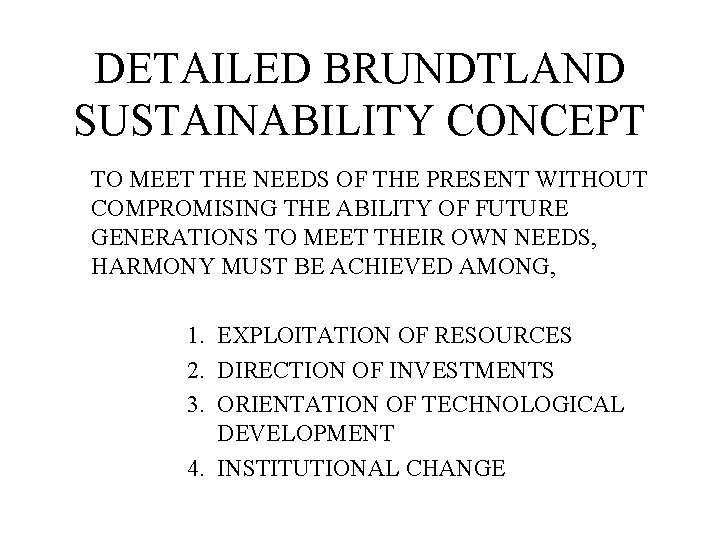 DETAILED BRUNDTLAND SUSTAINABILITY CONCEPT

TO MEET THE NEEDS OF THE PRESENT WITHOUT COMPROMISING THE ABILITY OF FUTURE GENERATIONS TO MEET THEIR OWN NEEDS, HARMONY MUST BE ACHIEVED AMONG,

1. EXPLOITATION OF RESOURCES
2. DIRECTION OF INVESTMENTS
3. ORIENTATION OF TECHNOLOGICAL DEVELOPMENT
4. INSTITUTIONAL CHANGE